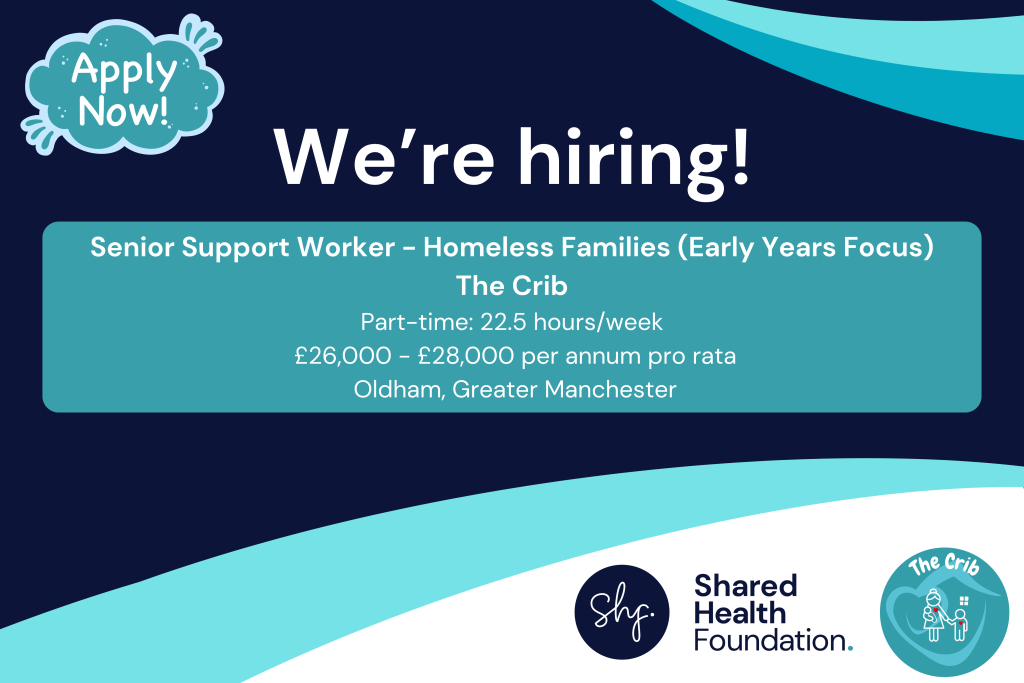 Apply Now!

We're hiring!

Senior Support Worker - Homeless Families (Early Years Focus)
The Crib
Part-time: 22.5 hours/week
£26,000 - £28,000 per annum pro rata
Oldham, Greater Manchester

Shf.
Shared Health Foundation.

The Crib